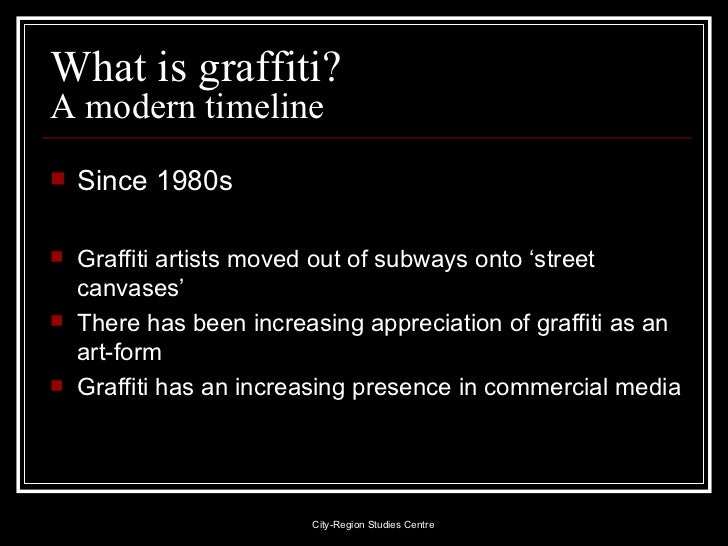 What is graffiti?
A modern timeline

Since 1980s

Graffiti artists moved out of subways onto ‘street canvases’

There has been increasing appreciation of graffiti as an art-form

Graffiti has an increasing presence in commercial media

City-Region Studies Centre